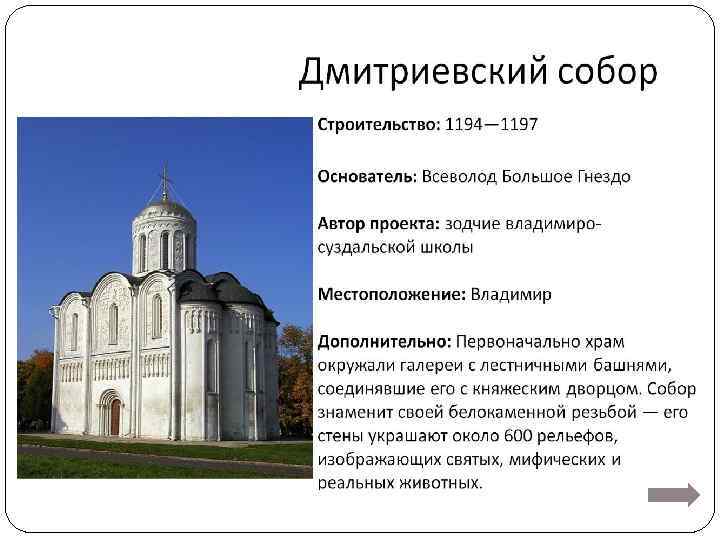 Дмитриевский собор

Строительство: 1194—1197

Основатель: Всеволод Большое Гнездо

Автор проекта: зодчие владимиро-суздальской школы

Местоположение: Владимир

Дополнительно: Первоначально храм окружали галереи с лестничными башнями, соединявшие его с княжеским дворцом. Собор знаменит своей белокаменной резьбой — его стены украшают около 600 рельефов, изображающих святых, мифических и реальных животных.